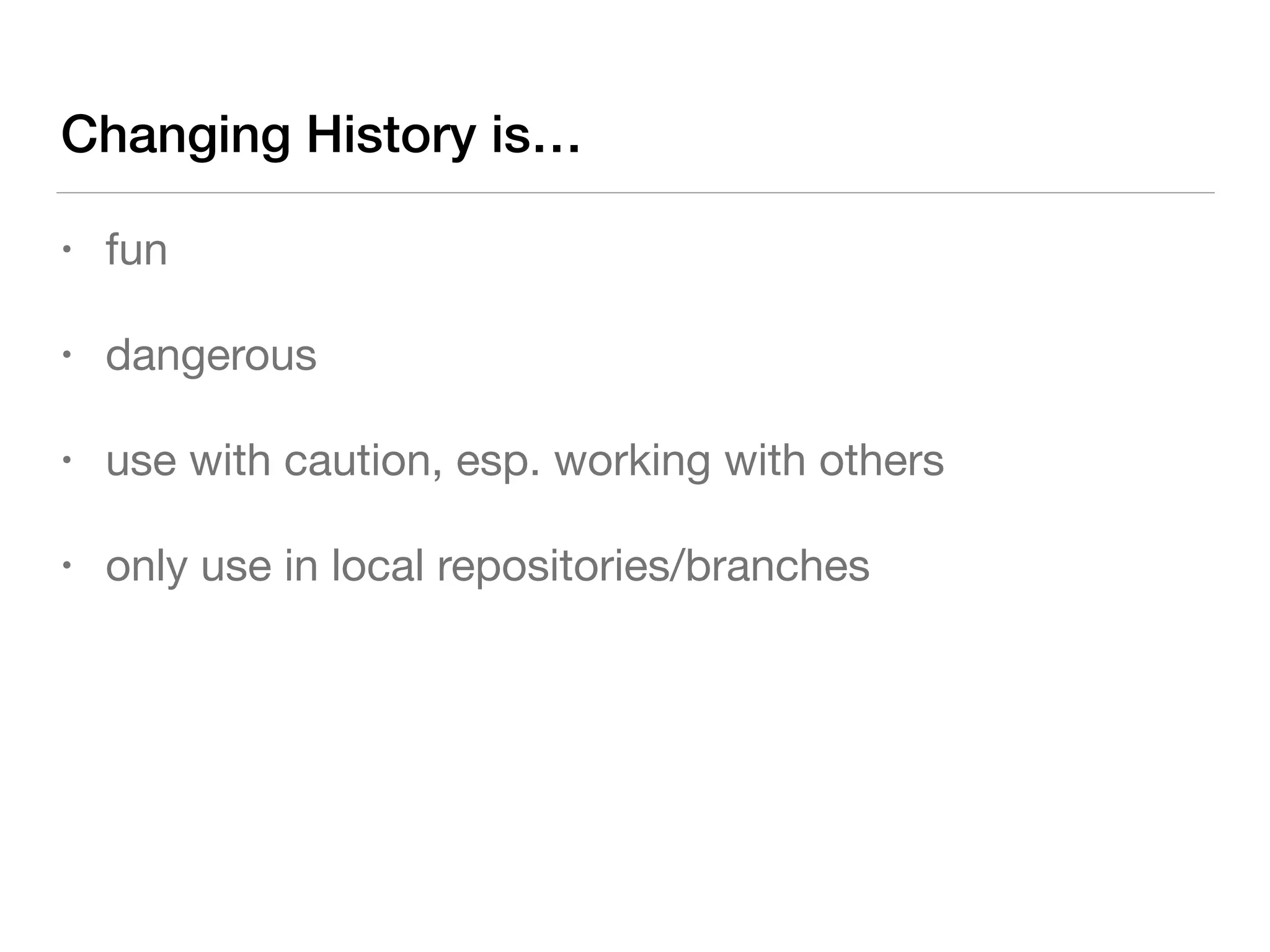 Changing History is…

• fun

• dangerous

• use with caution, esp. working with others

• only use in local repositories/branches